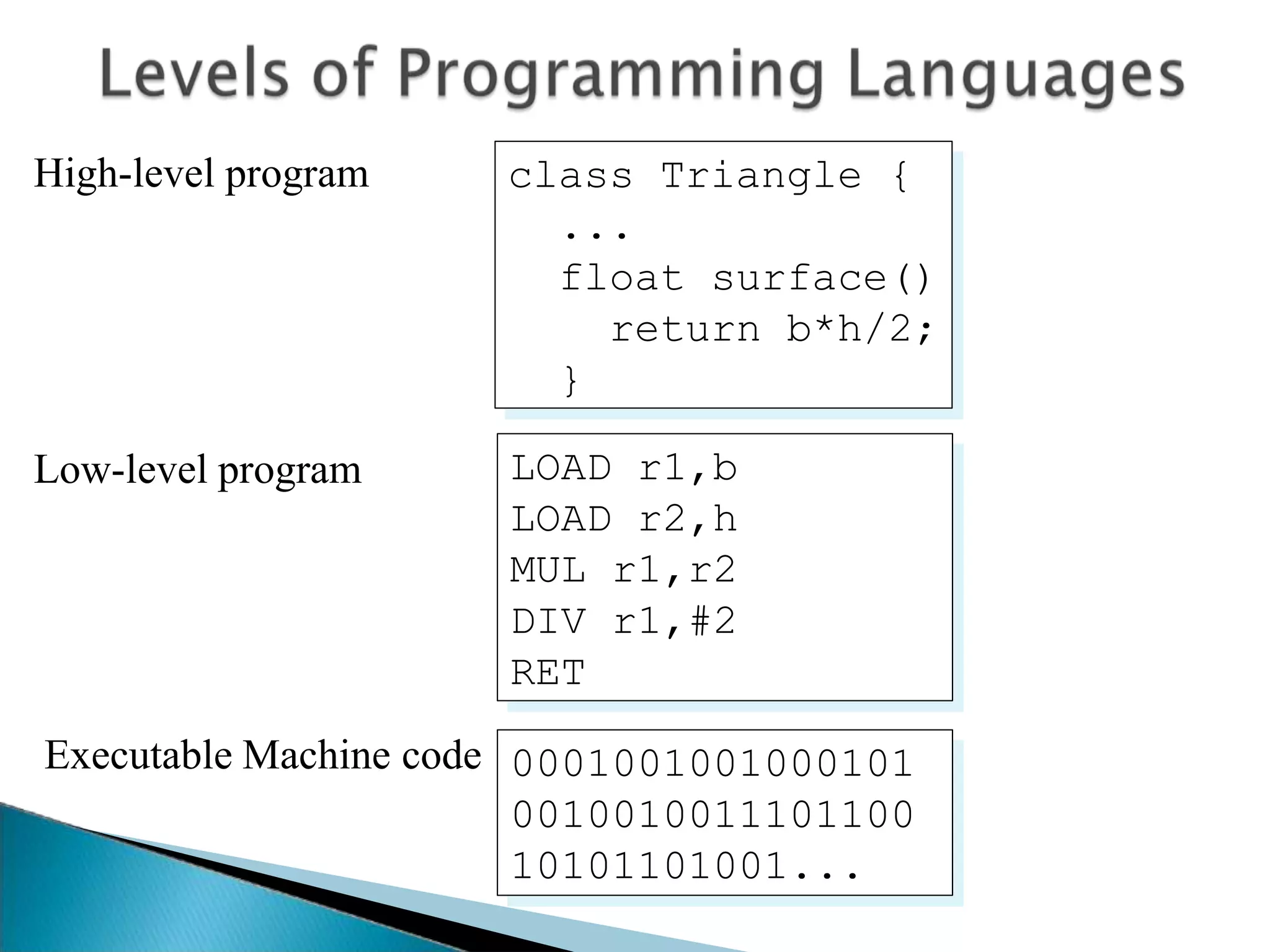 Levels of Programming Languages

High-level program

class Triangle {
  ...
  float surface()
    return b*h/2;
  }

Low-level program

LOAD r1,b
LOAD r2,h
MUL r1,r2
DIV r1,#2
RET

Executable Machine code

0001001001000101
0010010011101100
10101101001...